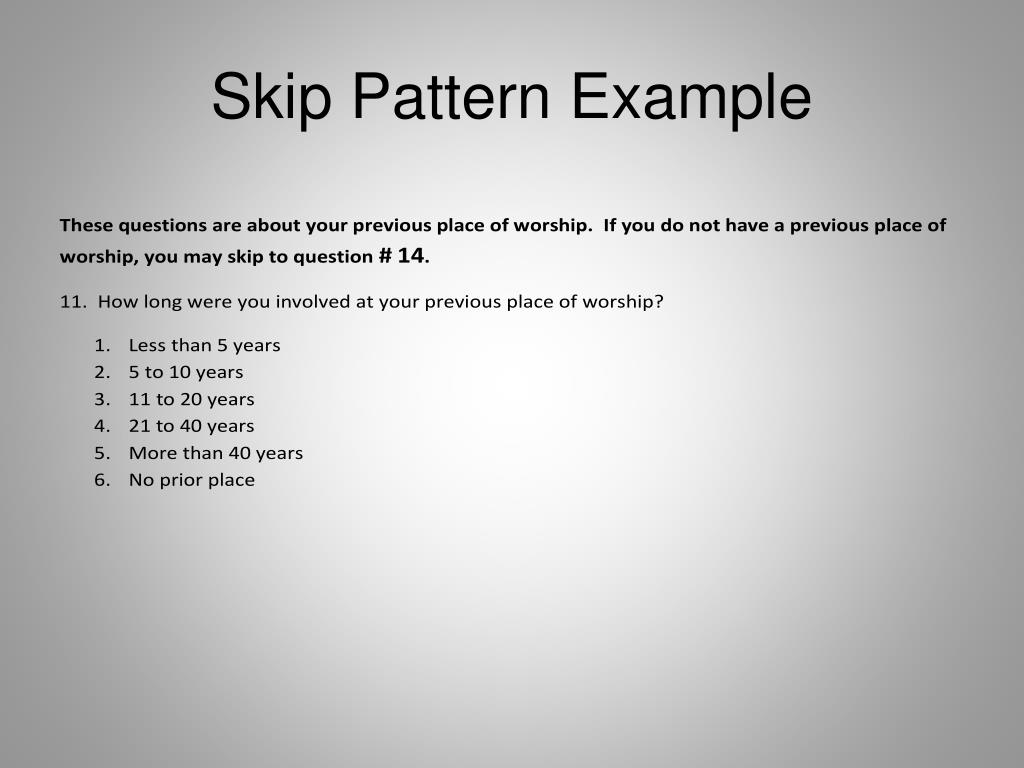 Skip Pattern Example

These questions are about your previous place of worship. If you do not have a previous place of worship, you may skip to question # 14.

11. How long were you involved at your previous place of worship?

1. Less than 5 years
2. 5 to 10 years
3. 11 to 20 years
4. 21 to 40 years
5. More than 40 years
6. No prior place